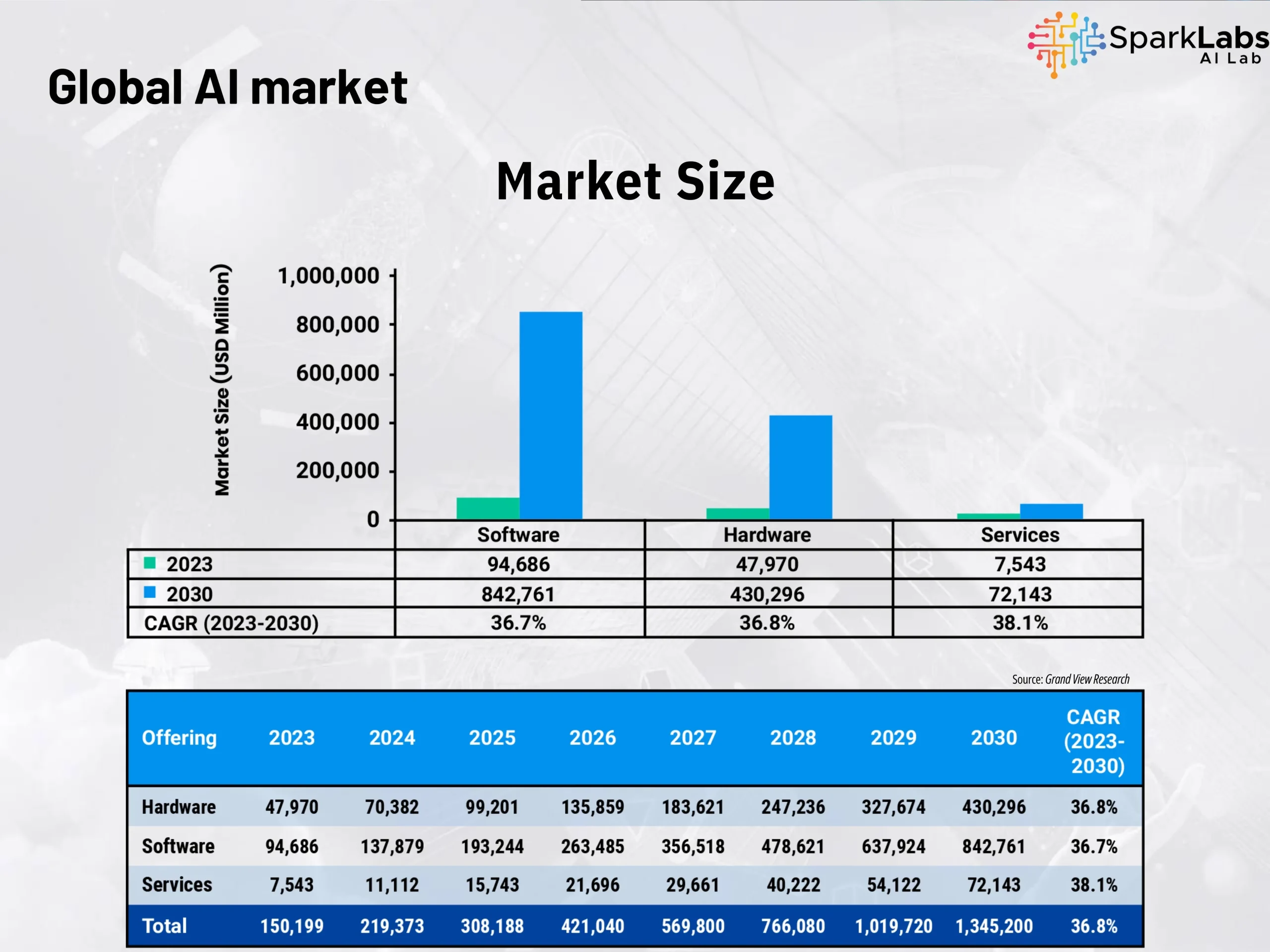 SparkLabs
AI Lab

Global AI market

Market Size

Market Size (USD Million)

1,000,000
800,000
600,000
400,000
200,000
0

| | Software | Hardware | Services |
|---|---|---|---|
| 2023 | 94,686 | 47,970 | 7,543 |
| 2030 | 842,761 | 430,296 | 72,143 |
| CAGR (2023-2030) | 36.7% | 36.8% | 38.1% |

Source: Grand View Research

| Offering | 2023 | 2024 | 2025 | 2026 | 2027 | 2028 | 2029 | 2030 | CAGR (2023-2030) |
|---|---|---|---|---|---|---|---|---|---|
| Hardware | 47,970 | 70,382 | 99,201 | 135,859 | 183,621 | 247,236 | 327,674 | 430,296 | 36.8% |
| Software | 94,686 | 137,879 | 193,244 | 263,485 | 356,518 | 478,621 | 637,924 | 842,761 | 36.7% |
| Services | 7,543 | 11,112 | 15,743 | 21,696 | 29,661 | 40,222 | 54,122 | 72,143 | 38.1% |
| Total | 150,199 | 219,373 | 308,188 | 421,040 | 569,800 | 766,080 | 1,019,720 | 1,345,200 | 36.8% |